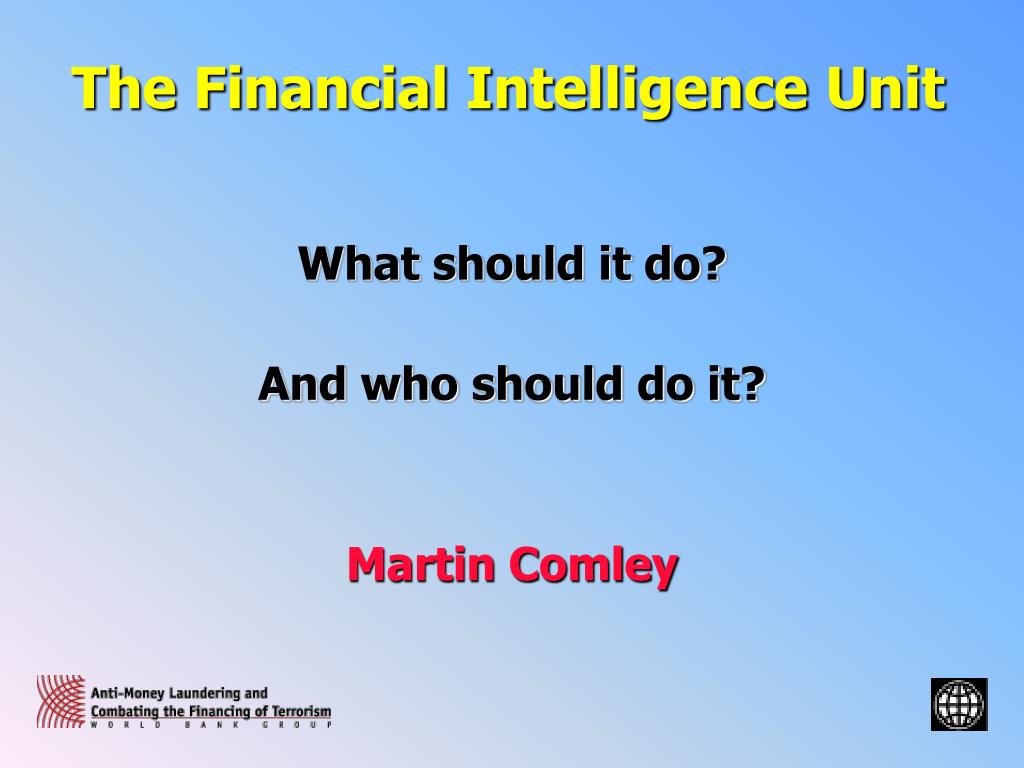 The Financial Intelligence Unit

What should it do?

And who should do it?

Martin Comley

Anti-Money Laundering and Combating the Financing of Terrorism
WORLD BANK GROUP